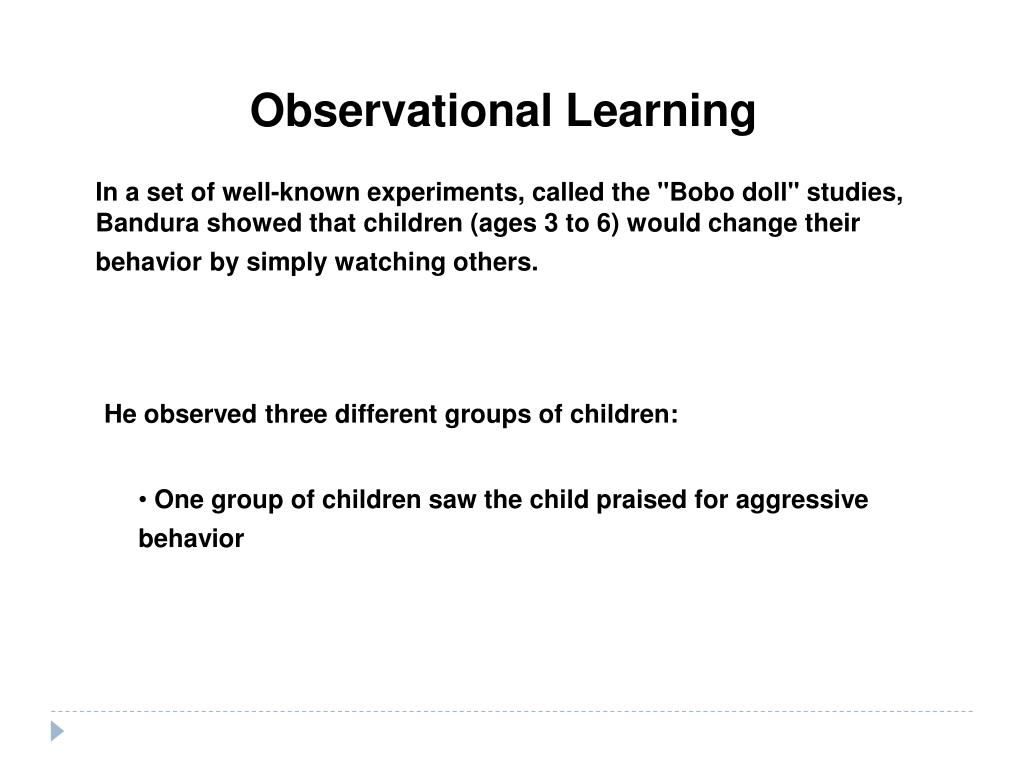 Observational Learning

In a set of well-known experiments, called the "Bobo doll" studies, Bandura showed that children (ages 3 to 6) would change their behavior by simply watching others.

He observed three different groups of children:

• One group of children saw the child praised for aggressive behavior